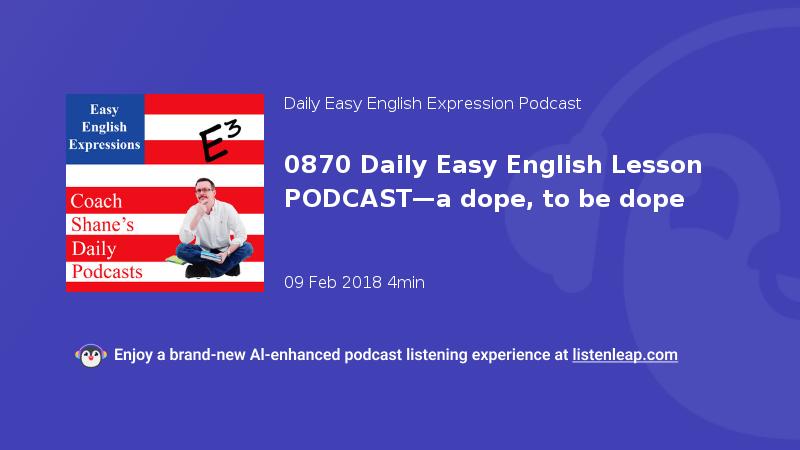 Easy English Expressions

$E^3$

Coach Shane's Daily Podcasts

Daily Easy English Expression Podcast

0870 Daily Easy English Lesson PODCAST—a dope, to be dope

09 Feb 2018 4min

Enjoy a brand-new AI-enhanced podcast listening experience at listenleap.com